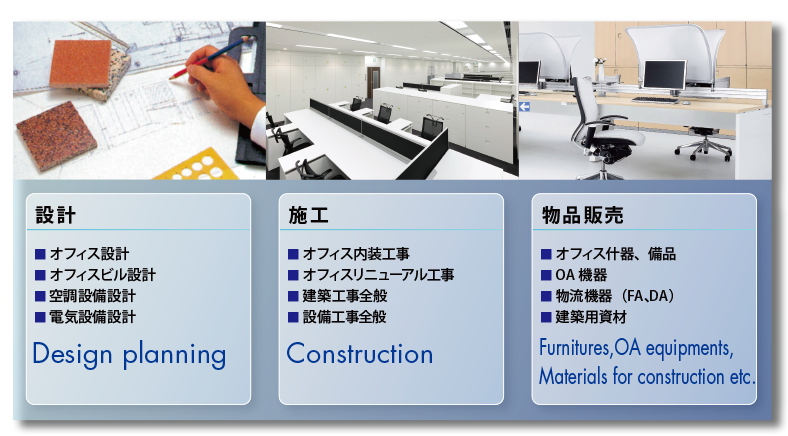 設計

■ オフィス設計
■ オフィスビル設計
■ 空調設備設計
■ 電気設備設計

Design planning

施工

■ オフィス内装工事
■ オフィスリニューアル工事
■ 建築工事全般
■ 設備工事全般

Construction

物品販売

■ オフィス什器、備品
■ OA 機器
■ 物流機器（FA、DA）
■ 建築用資材

Furnitures,OA equipments, Materials for construction etc.